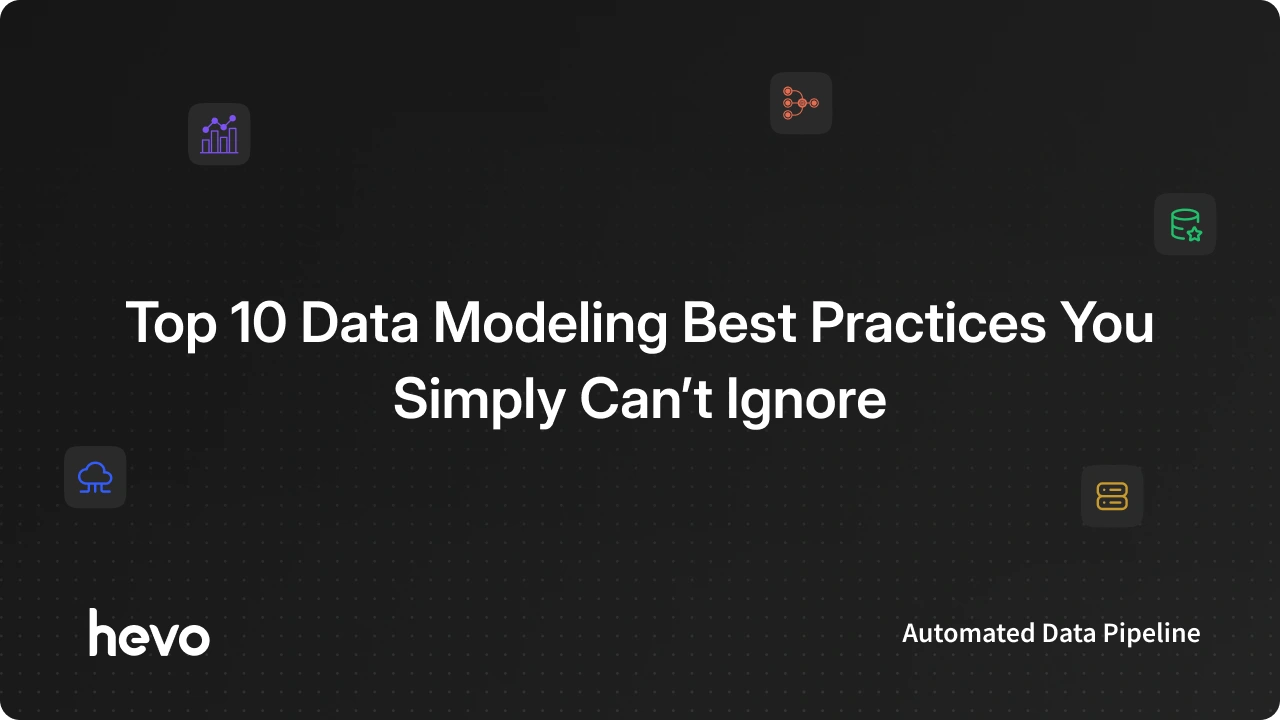 Top 10 Data Modeling Best Practices You Simply Can’t Ignore

hevo

Automated Data Pipeline